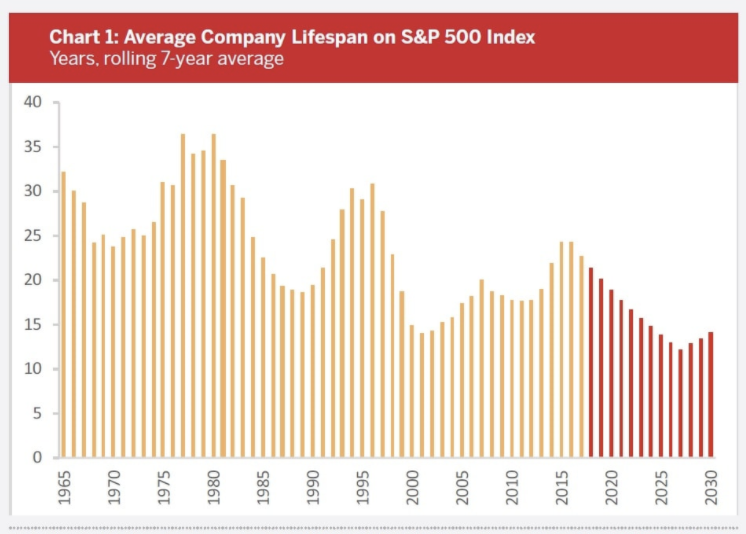 Chart 1: Average Company Lifespan on S&P 500 Index
Years, rolling 7-year average

40
35
30
25
20
15
10
5
0

1965
1970
1975
1980
1985
1990
1995
2000
2005
2010
2015
2020
2025
2030